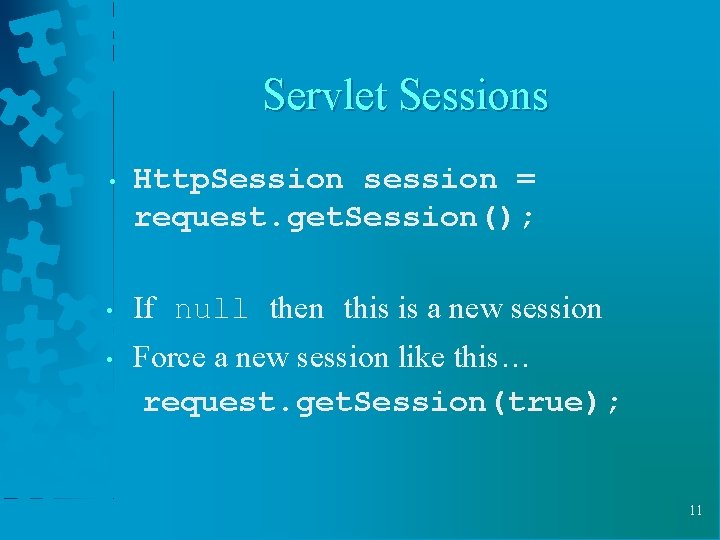 Servlet Sessions

• HttpSession session = request.getSession();

• If null then this is a new session

• Force a new session like this…

request.getSession(true);

11